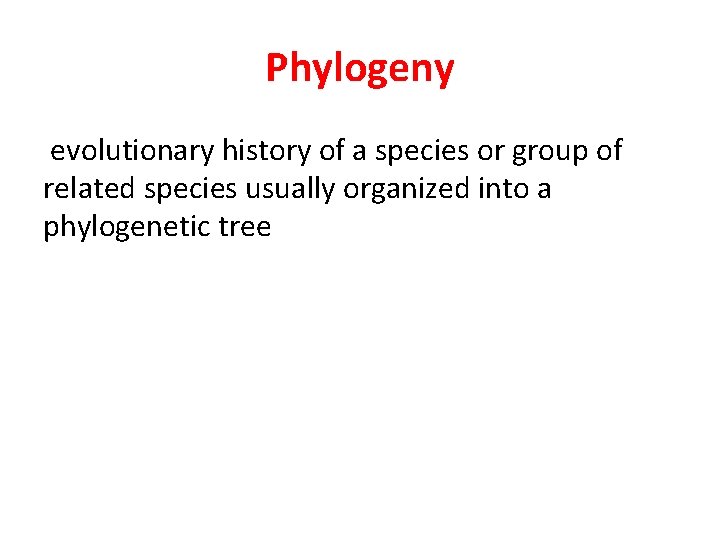 Phylogeny

evolutionary history of a species or group of related species usually organized into a phylogenetic tree